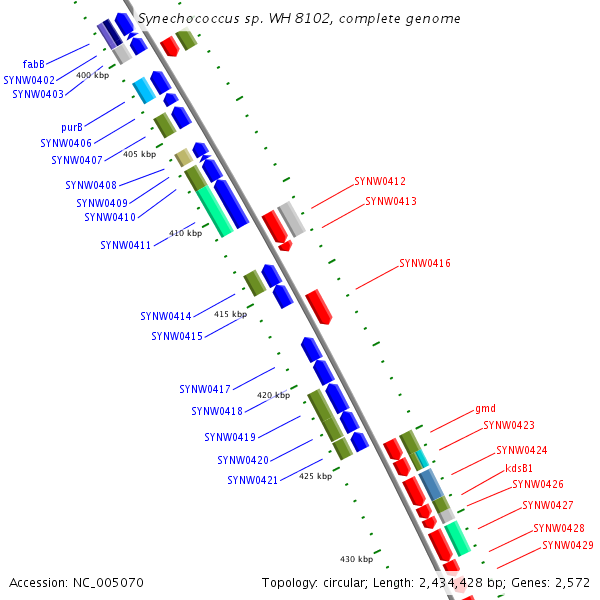 Synechococcus sp. WH 8102, complete genome

fabB
SYNW0402
SYNW0403
400 kbp
purB
SYNW0406
SYNW0407
405 kbp
SYNW0408
SYNW0409
SYNW0410
SYNW0411
410 kbp
SYNW0412
SYNW0413
SYNW0416
SYNW0414
415 kbp
SYNW0415
SYNW0417
420 kbp
SYNW0418
SYNW0419
SYNW0420
SYNW0421
425 kbp
gmd
SYNW0423
SYNW0424
kdsB1
SYNW0426
SYNW0427
SYNW0428
SYNW0429
430 kbp

Accession: NC_005070

Topology: circular; Length: 2,434,428 bp; Genes: 2,572